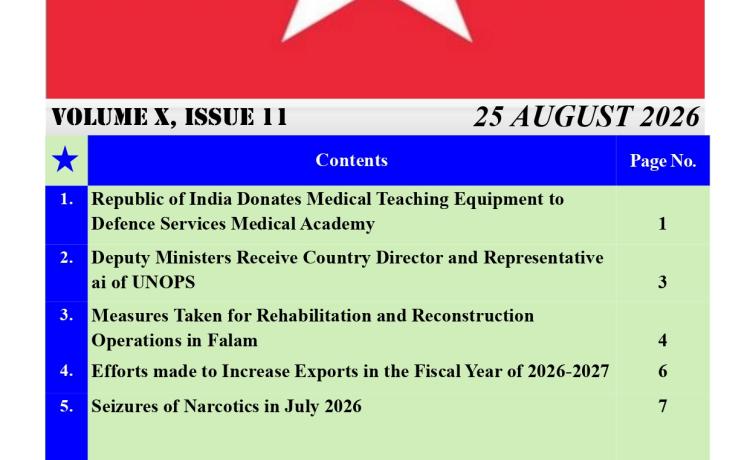 VOLUME X, ISSUE 11

25 AUGUST 2026

| ★ | Contents | Page No. |
|---|---|---|
| 1. | Republic of India Donates Medical Teaching Equipment to Defence Services Medical Academy | 1 |
| 2. | Deputy Ministers Receive Country Director and Representative ai of UNOPS | 3 |
| 3. | Measures Taken for Rehabilitation and Reconstruction Operations in Falam | 4 |
| 4. | Efforts made to Increase Exports in the Fiscal Year of 2026-2027 | 6 |
| 5. | Seizures of Narcotics in July 2026 | 7 |